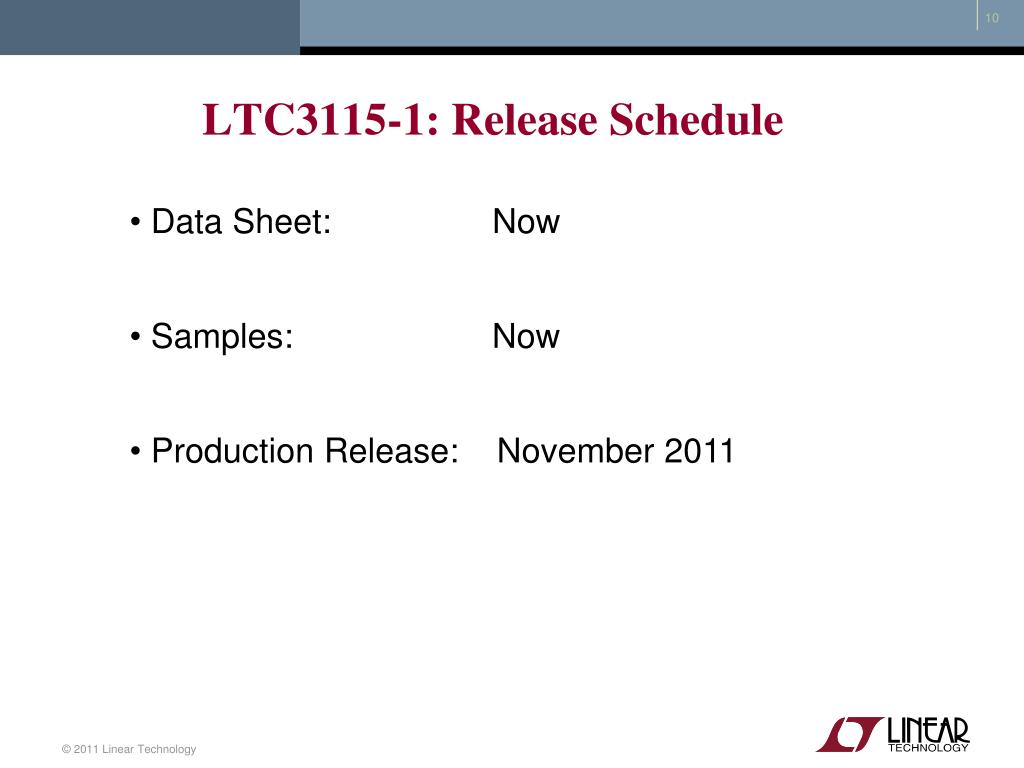 10

LTC3115-1: Release Schedule

• Data Sheet: Now

• Samples: Now

• Production Release: November 2011

© 2011 Linear Technology

LINEAR TECHNOLOGY